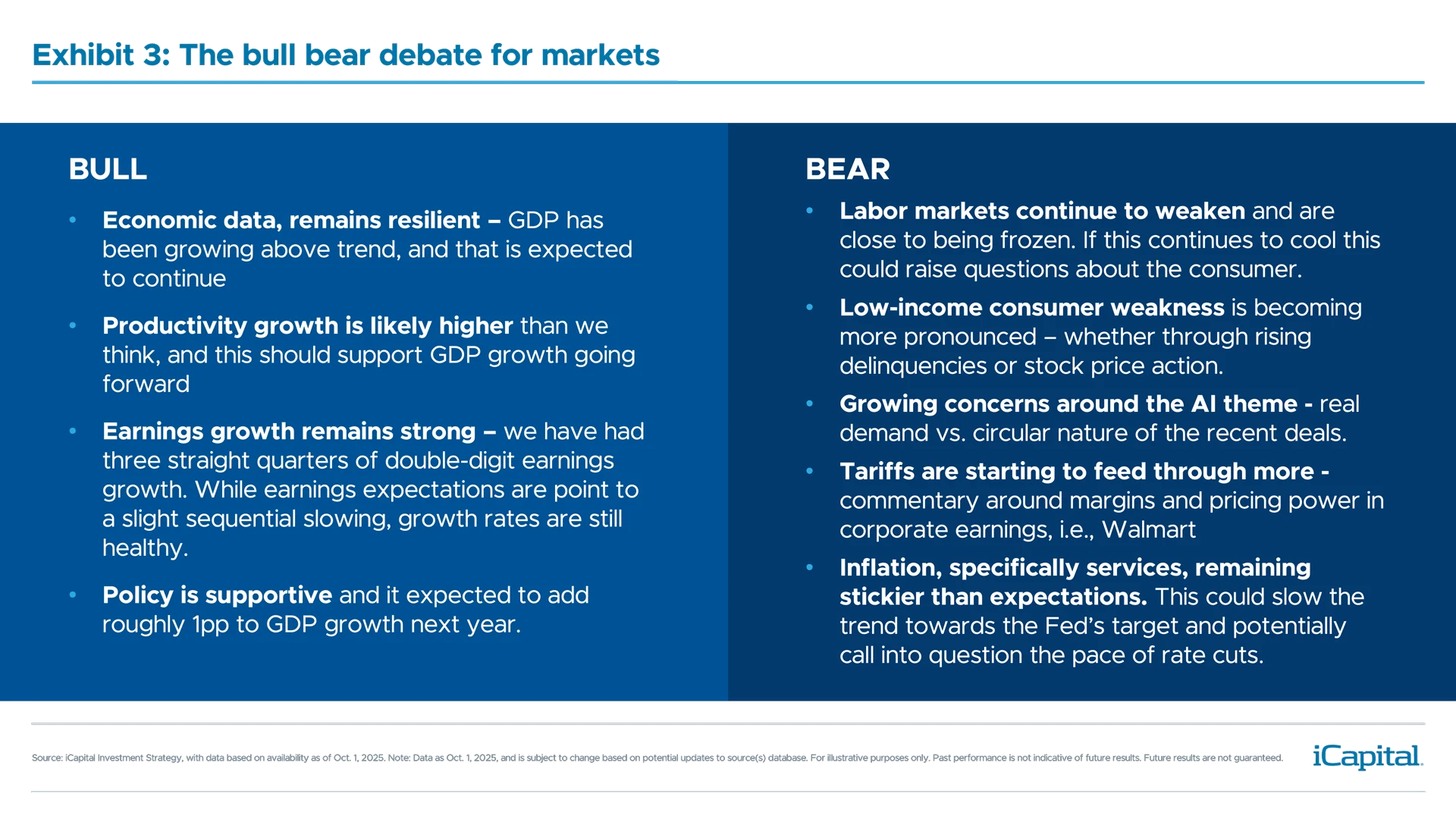 Exhibit 3: The bull bear debate for markets

BULL

• Economic data, remains resilient – GDP has been growing above trend, and that is expected to continue

• Productivity growth is likely higher than we think, and this should support GDP growth going forward

• Earnings growth remains strong – we have had three straight quarters of double-digit earnings growth. While earnings expectations are point to a slight sequential slowing, growth rates are still healthy.

• Policy is supportive and it expected to add roughly 1pp to GDP growth next year.

BEAR

• Labor markets continue to weaken and are close to being frozen. If this continues to cool this could raise questions about the consumer.

• Low-income consumer weakness is becoming more pronounced – whether through rising delinquencies or stock price action.

• Growing concerns around the AI theme - real demand vs. circular nature of the recent deals.

• Tariffs are starting to feed through more - commentary around margins and pricing power in corporate earnings, i.e., Walmart

• Inflation, specifically services, remaining stickier than expectations. This could slow the trend towards the Fed's target and potentially call into question the pace of rate cuts.

Source: iCapital Investment Strategy, with data based on availability as of Oct. 1, 2025. Note: Data as Oct. 1, 2025, and is subject to change based on potential updates to source(s) database. For illustrative purposes only. Past performance is not indicative of future results. Future results are not guaranteed.

iCapital.